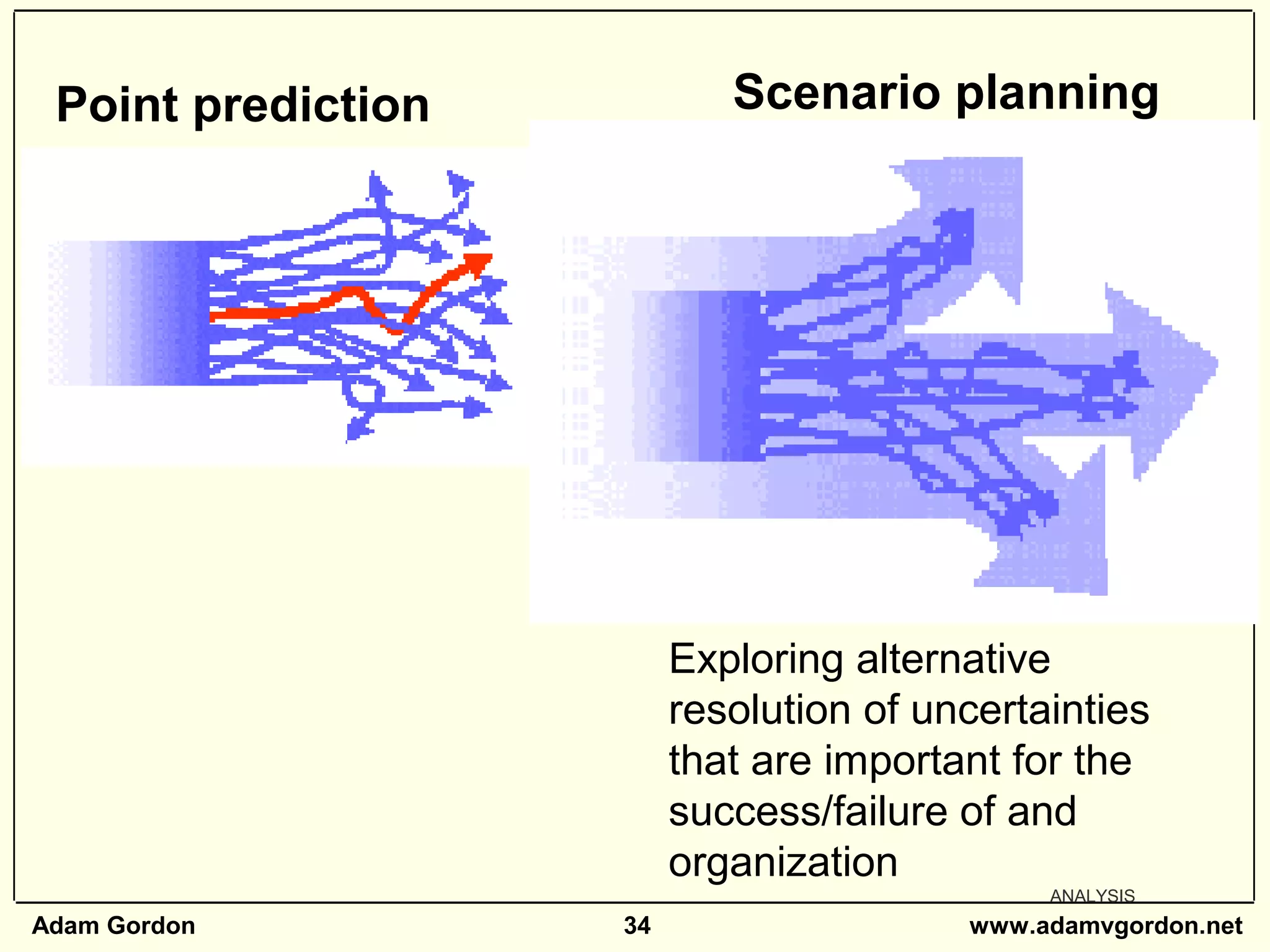 Point prediction

Scenario planning

Exploring alternative resolution of uncertainties that are important for the success/failure of and organization

ANALYSIS

Adam Gordon

34

www.adamvgordon.net